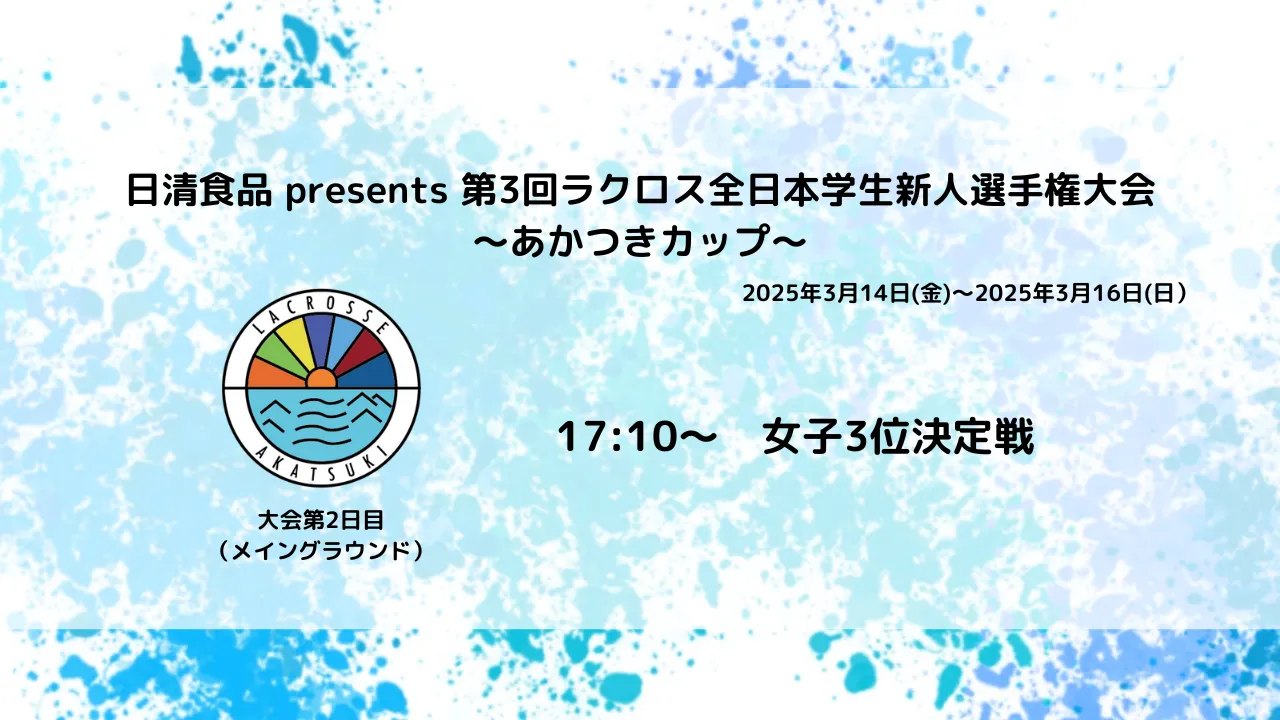 日清食品 presents 第3回ラクロス全日本学生新人選手権大会
〜あかつきカップ〜

2025年3月14日(金)〜2025年3月16日(日)

LACROSSE
AKATSUKI

17:10〜　女子3位決定戦

大会第2日目
（メイングラウンド）